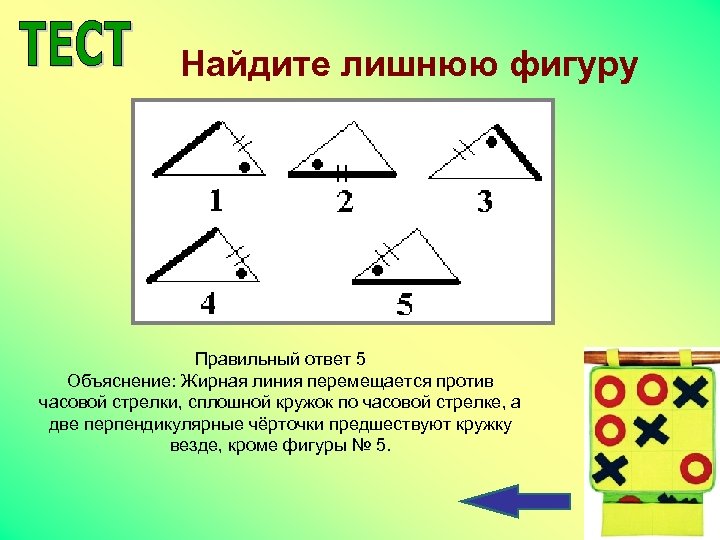 ТЕСТ

Найдите лишнюю фигуру

1

2

3

4

5

Правильный ответ 5
Объяснение: Жирная линия перемещается против часовой стрелки, сплошной кружок по часовой стрелке, а две перпендикулярные чёрточки предшествуют кружку везде, кроме фигуры № 5.